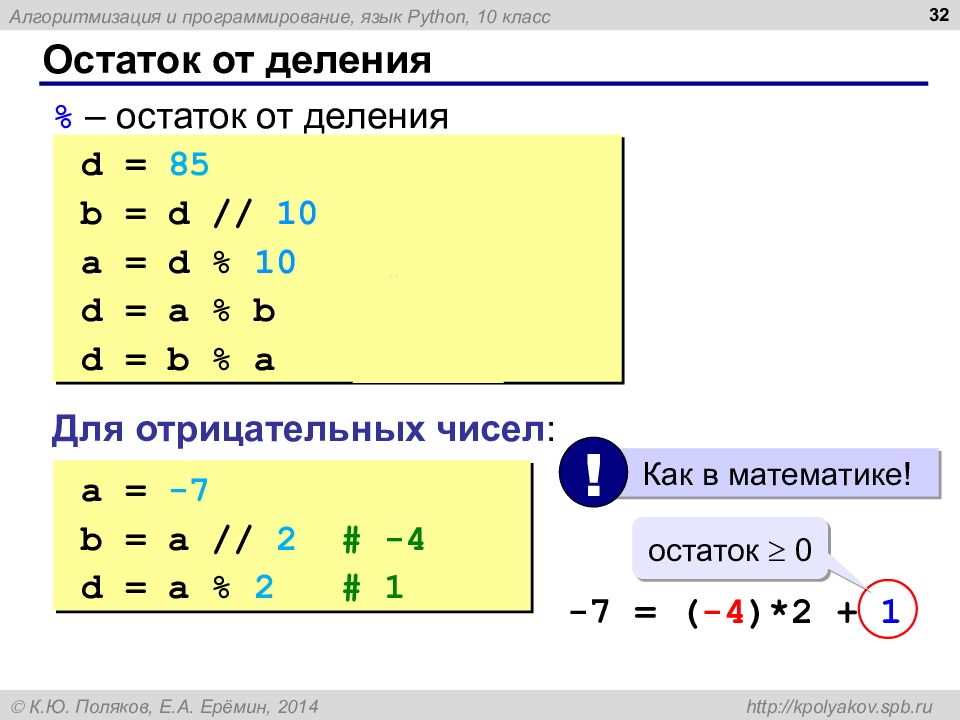 Алгоритмизация и программирование, язык Python, 10 класс

32

Остаток от деления

% – остаток от деления

d = 85
b = d // 10
a = d % 10
d = a % b
d = b % a

Для отрицательных чисел:

a = -7
b = a // 2 # -4
d = a % 2 # 1

!

Как в математике!

остаток $\geq 0$

-7 = (-4)*2 + 1

© К.Ю. Поляков, Е.А. Ерёмин, 2014

http://kpolyakov.spb.ru